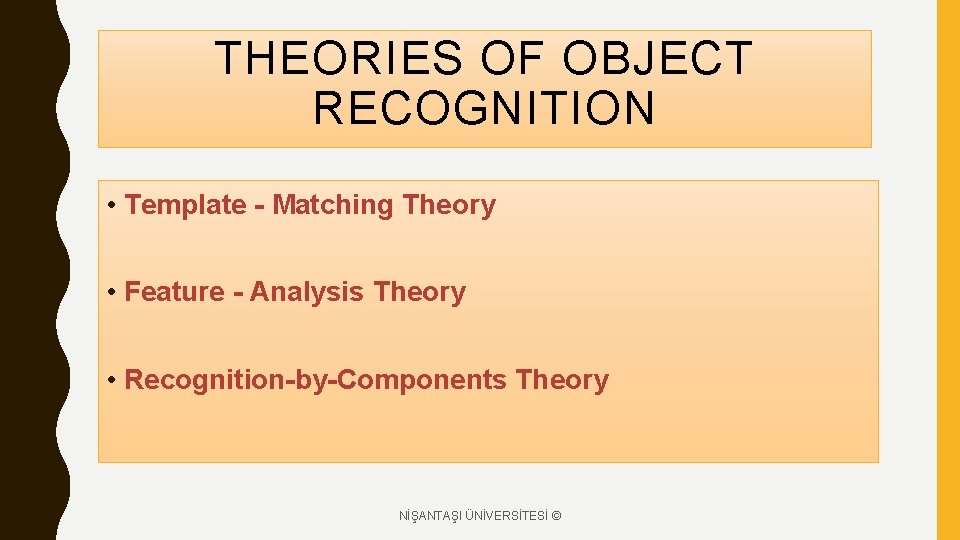 THEORIES OF OBJECT RECOGNITION

• Template - Matching Theory

• Feature - Analysis Theory

• Recognition-by-Components Theory

NİŞANTAŞI ÜNİVERSİTESİ ©